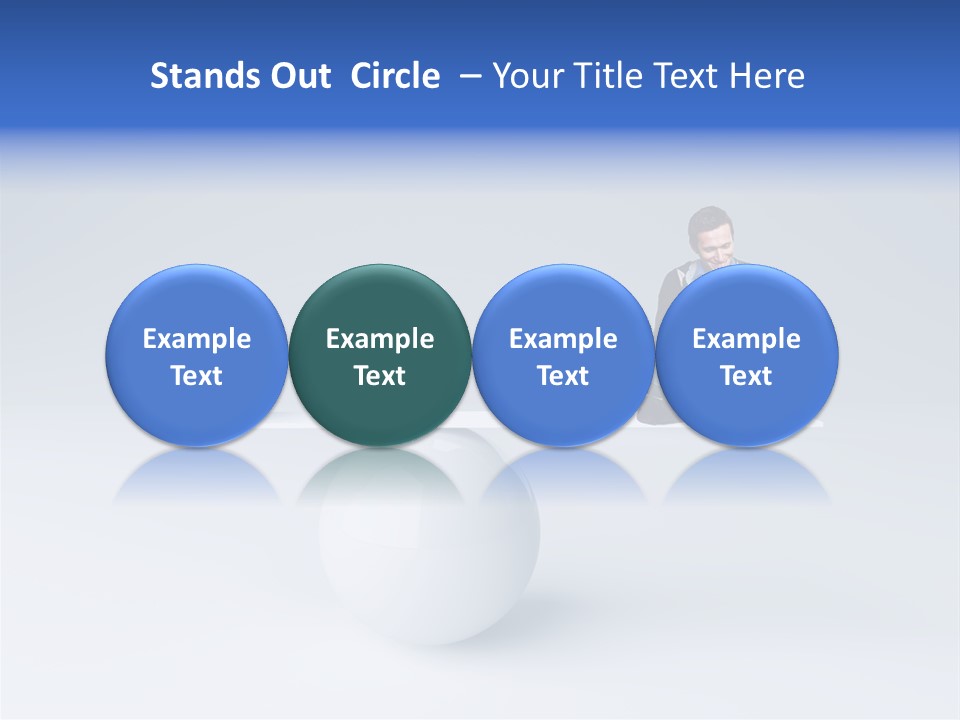 Stands Out Circle – Your Title Text Here

Example Text

Example Text

Example Text

Example Text